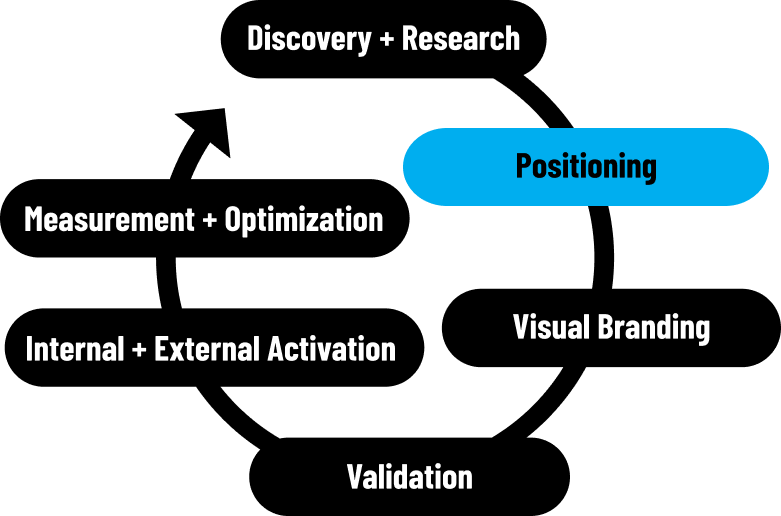 Discovery + Research

Positioning

Visual Branding

Validation

Internal + External Activation

Measurement + Optimization